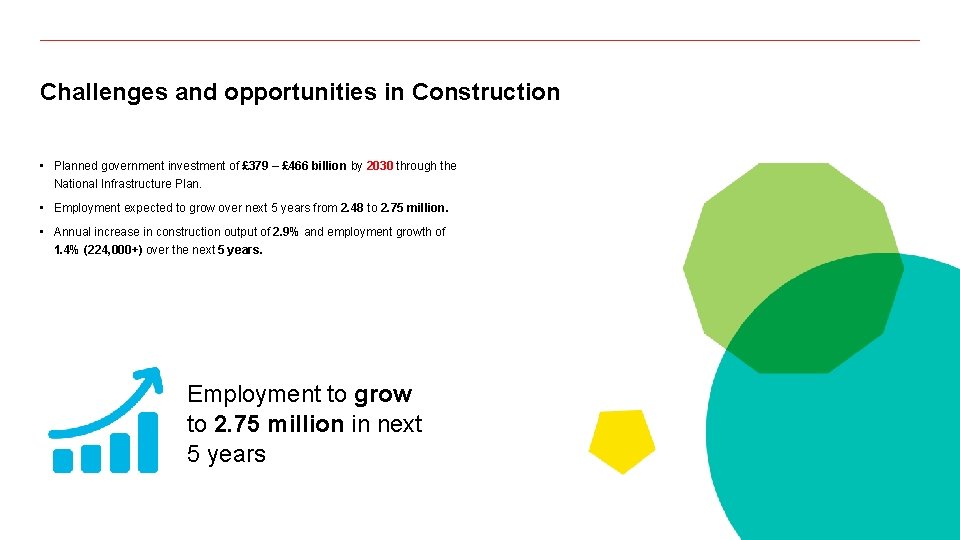 Challenges and opportunities in Construction

• Planned government investment of £379 – £466 billion by 2030 through the National Infrastructure Plan.

• Employment expected to grow over next 5 years from 2.48 to 2.75 million.

• Annual increase in construction output of 2.9% and employment growth of 1.4% (224,000+) over the next 5 years.

Employment to grow to 2.75 million in next 5 years